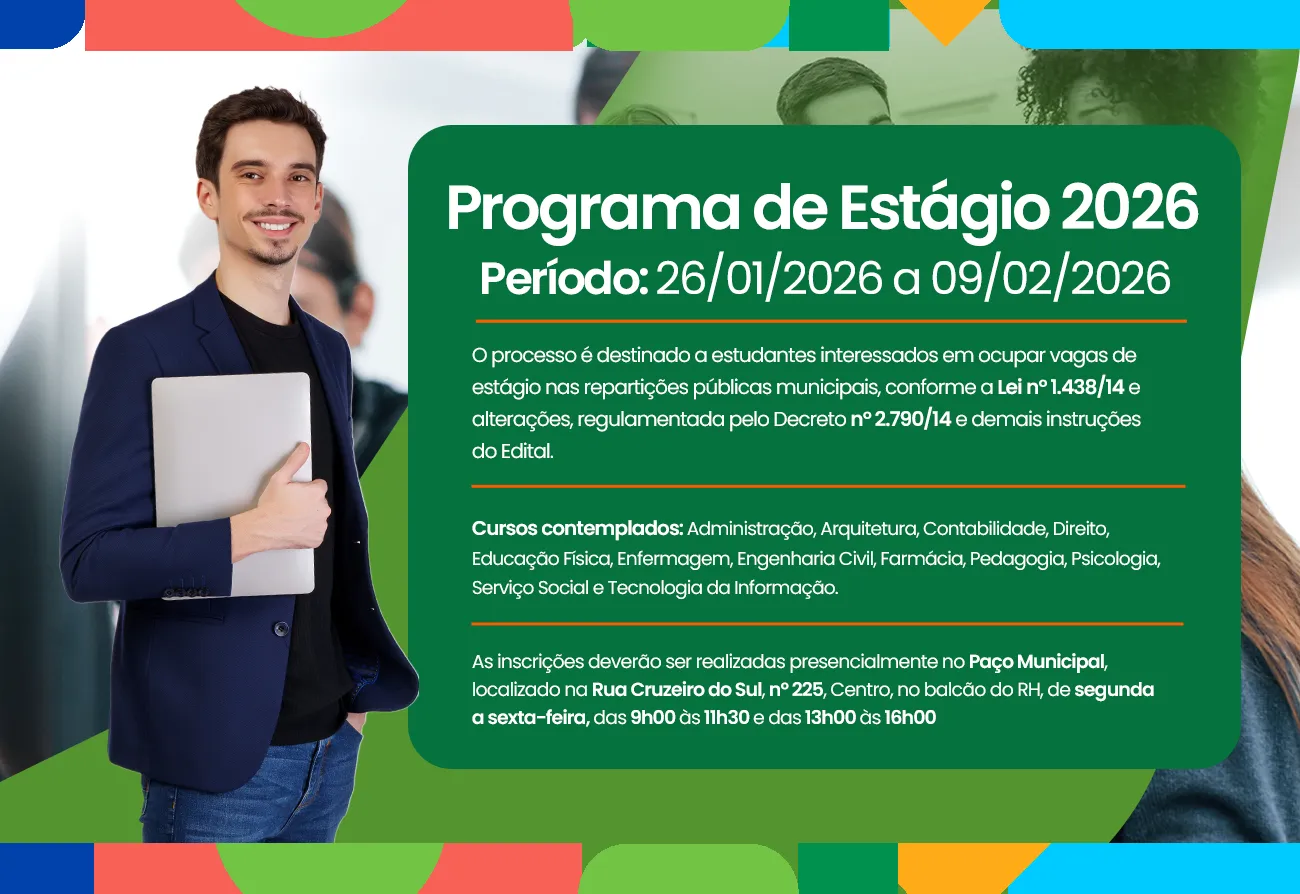 Programa de Estágio 2026
Período: 26/01/2026 a 09/02/2026

O processo é destinado a estudantes interessados em ocupar vagas de estágio nas repartições públicas municipais, conforme a Lei nº 1.438/14 e alterações, regulamentada pelo Decreto nº 2.790/14 e demais instruções do Edital.

Cursos contemplados: Administração, Arquitetura, Contabilidade, Direito, Educação Física, Enfermagem, Engenharia Civil, Farmácia, Pedagogia, Psicologia, Serviço Social e Tecnologia da Informação.

As inscrições deverão ser realizadas presencialmente no Paço Municipal, localizado na Rua Cruzeiro do Sul, nº 225, Centro, no balcão do RH, de segunda a sexta-feira, das 9h00 às 11h30 e das 13h00 às 16h00